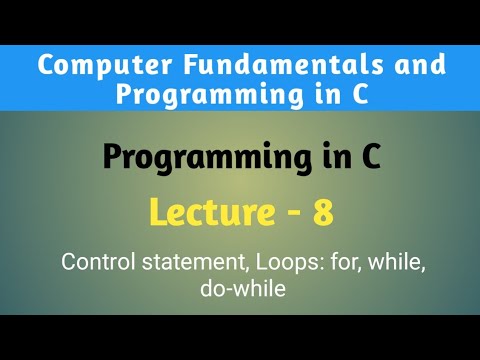 Computer Fundamentals and Programming in C

Programming in C

Lecture - 8

Control statement, Loops: for, while, do-while